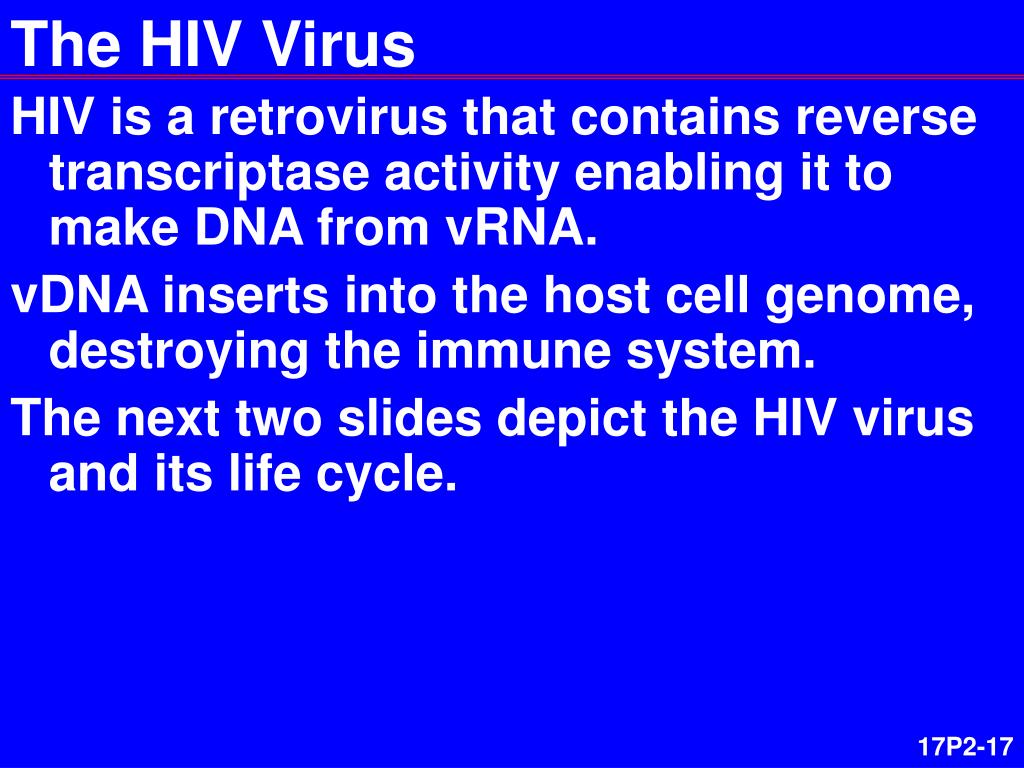 The HIV Virus

HIV is a retrovirus that contains reverse transcriptase activity enabling it to make DNA from vRNA.

vDNA inserts into the host cell genome, destroying the immune system.

The next two slides depict the HIV virus and its life cycle.

17P2-17